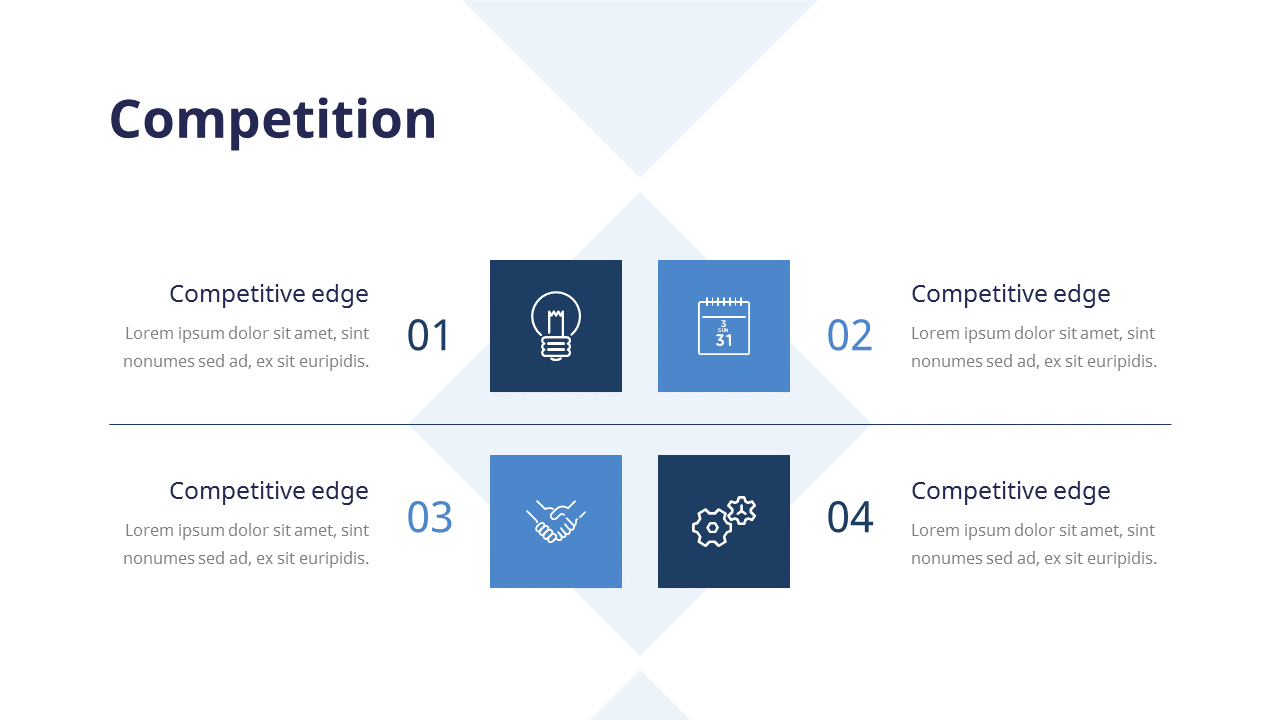 Competition

Competitive edge
Lorem ipsum dolor sit amet, sint nonumes sed ad, ex sit euripidis.

01

3
SUN
31

02

Competitive edge
Lorem ipsum dolor sit amet, sint nonumes sed ad, ex sit euripidis.

Competitive edge
Lorem ipsum dolor sit amet, sint nonumes sed ad, ex sit euripidis.

03

04

Competitive edge
Lorem ipsum dolor sit amet, sint nonumes sed ad, ex sit euripidis.